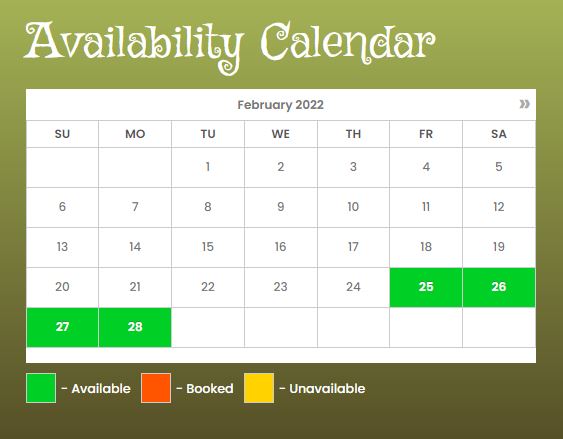 Availability Calendar

February 2022 »

| SU | MO | TU | WE | TH | FR | SA |
|---|---|---|---|---|---|---|
| | | 1 | 2 | 3 | 4 | 5 |
| 6 | 7 | 8 | 9 | 10 | 11 | 12 |
| 13 | 14 | 15 | 16 | 17 | 18 | 19 |
| 20 | 21 | 22 | 23 | 24 | 25 | 26 |
| 27 | 28 | | | | | |

- Available - Booked - Unavailable